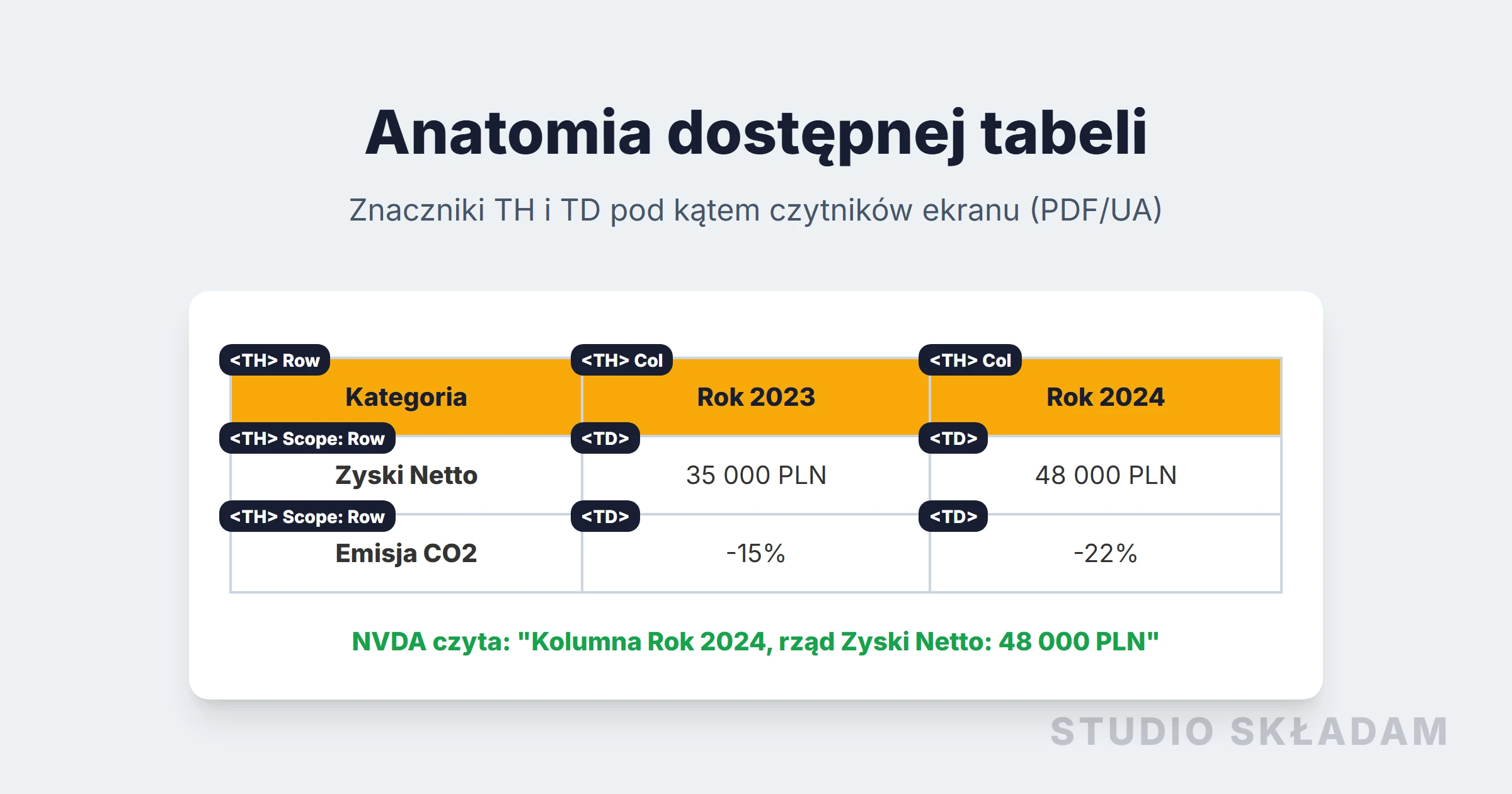 Anatomia dostępnej tabeli

Znaczniki TH i TD pod kątem czytników ekranu (PDF/UA)

| <TH> Row Kategoria | <TH> Col Rok 2023 | <TH> Col Rok 2024 |
|---|---|---|
| <TH> Scope: Row Zyski Netto | <TD> 35 000 PLN | <TD> 48 000 PLN |
| <TH> Scope: Row Emisja CO2 | <TD> -15% | <TD> -22% |

NVDA czyta: "Kolumna Rok 2024, rząd Zyski Netto: 48 000 PLN"

STUDIO SKŁADAM